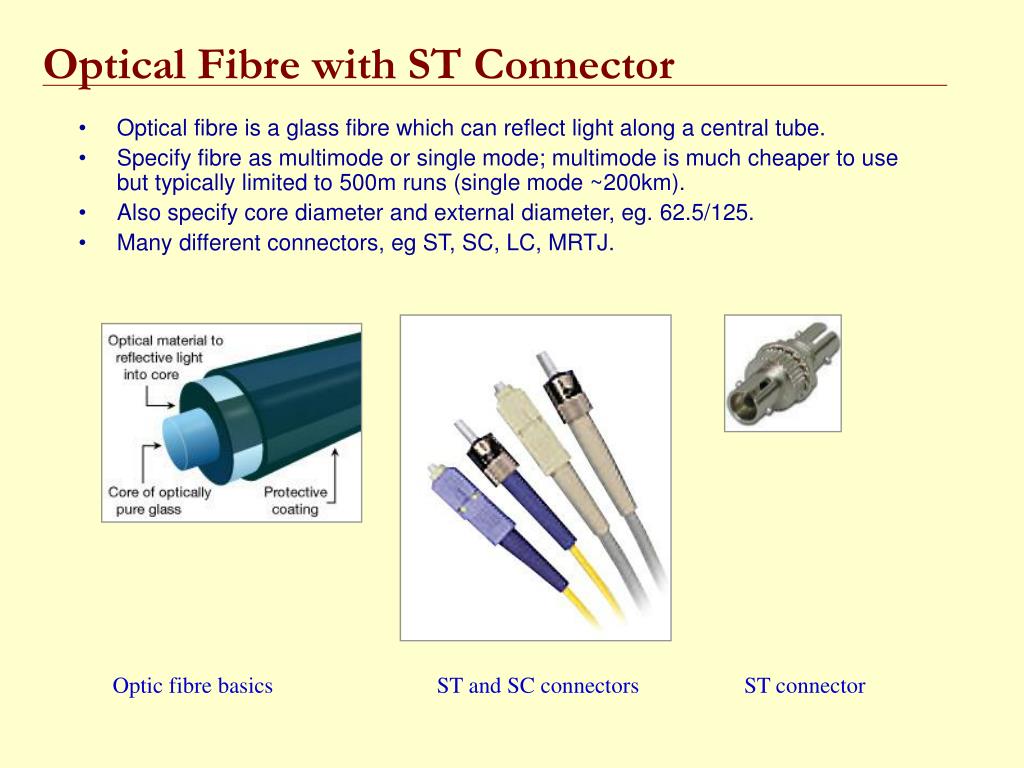 Optical Fibre with ST Connector

• Optical fibre is a glass fibre which can reflect light along a central tube.
• Specify fibre as multimode or single mode; multimode is much cheaper to use but typically limited to 500m runs (single mode ~200km).
• Also specify core diameter and external diameter, eg. 62.5/125.
• Many different connectors, eg ST, SC, LC, MRTJ.

Optical material to reflective light into core

Core of optically pure glass

Protective coating

Optic fibre basics

ST and SC connectors

ST connector